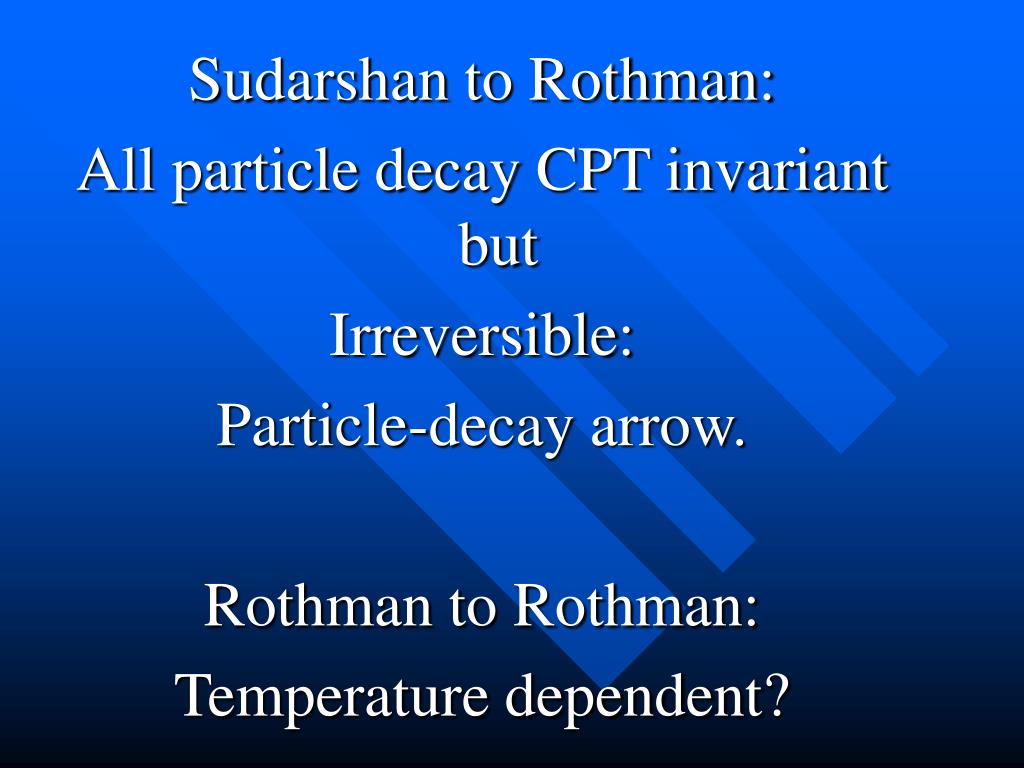 Sudarshan to Rothman:
All particle decay CPT invariant but
Irreversible:
Particle-decay arrow.

Rothman to Rothman:
Temperature dependent?